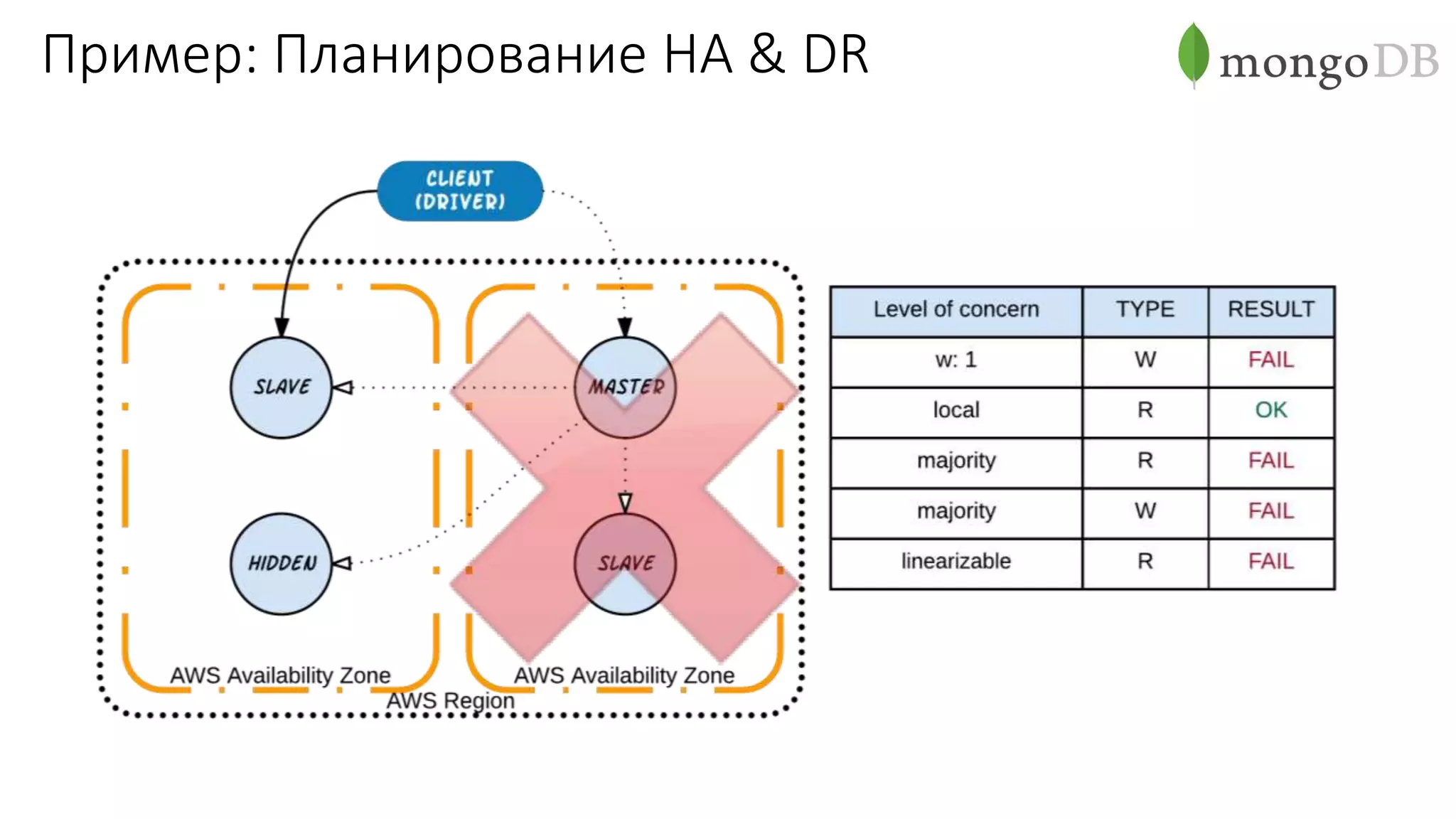 Пример: Планирование HA & DR

mongoDB

CLIENT (DRIVER)

SLAVE

MASTER

HIDDEN

SLAVE

AWS Availability Zone

AWS Availability Zone

AWS Region

| Level of concern | TYPE | RESULT |
|---|---|---|
| w: 1 | W | FAIL |
| local | R | OK |
| majority | R | FAIL |
| majority | W | FAIL |
| linearizable | R | FAIL |